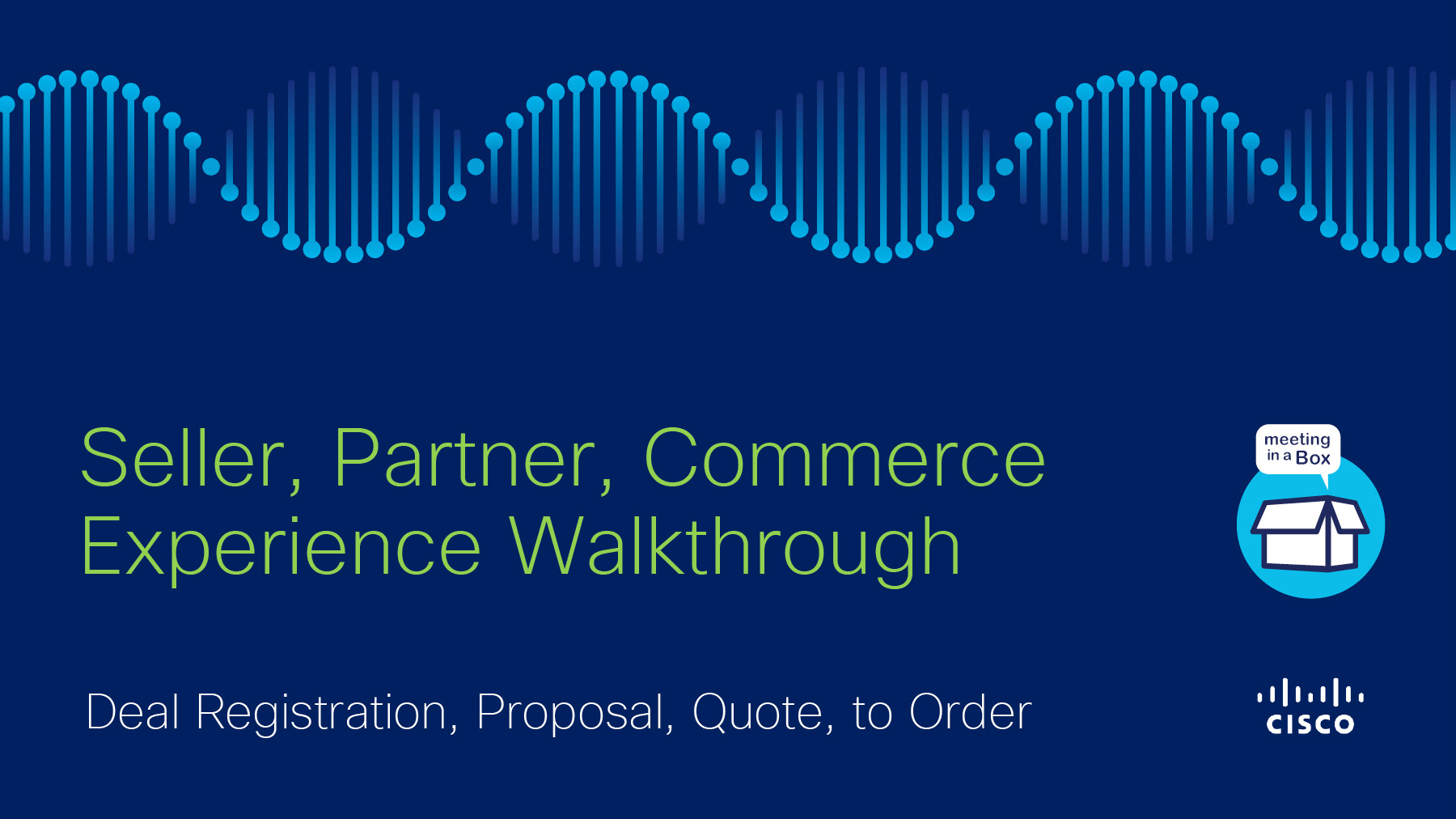 Seller, Partner, Commerce Experience Walkthrough

meeting in a Box

Deal Registration, Proposal, Quote, to Order

CISCO